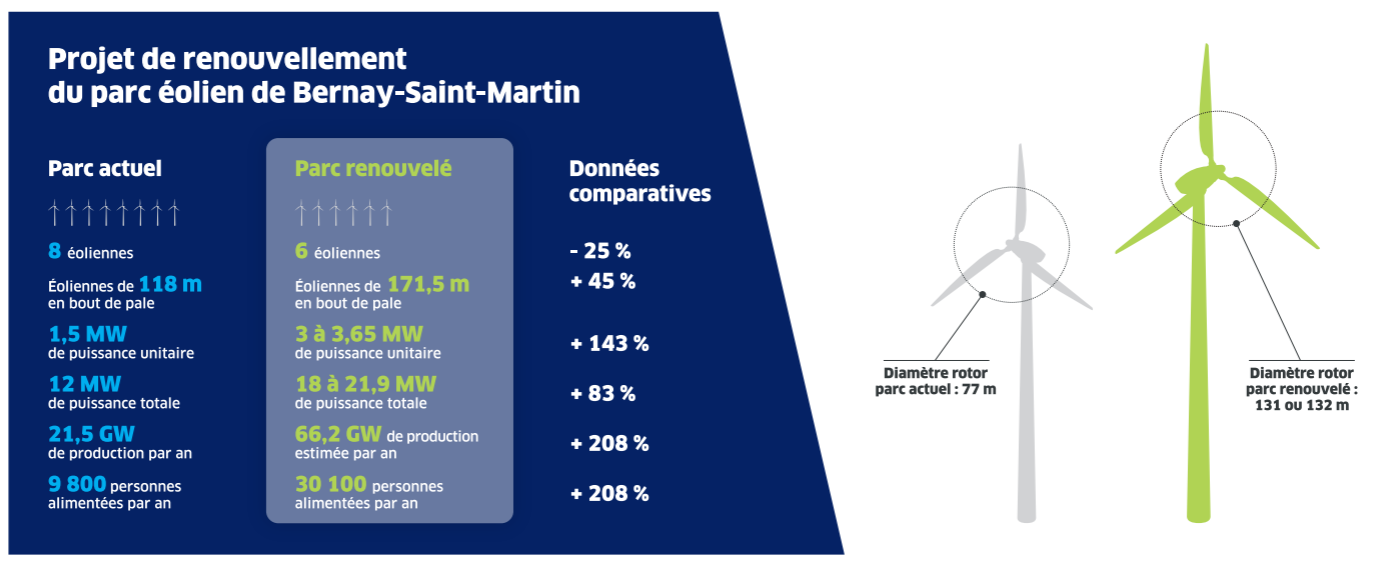 Projet de renouvellement du parc éolien de Bernay-Saint-Martin

Parc actuel

8 éoliennes

Éoliennes de 118 m en bout de pale

1,5 MW de puissance unitaire

12 MW de puissance totale

21,5 GW de production par an

9 800 personnes alimentées par an

Parc renouvelé

6 éoliennes

Éoliennes de 171,5 m en bout de pale

3 à 3,65 MW de puissance unitaire

18 à 21,9 MW de puissance totale

66,2 GW de production estimée par an

30 100 personnes alimentées par an

Données comparatives

- 25 %

+ 45 %

+ 143 %

+ 83 %

+ 208 %

+ 208 %

Diamètre rotor parc actuel : 77 m

Diamètre rotor parc renouvelé : 131 ou 132 m